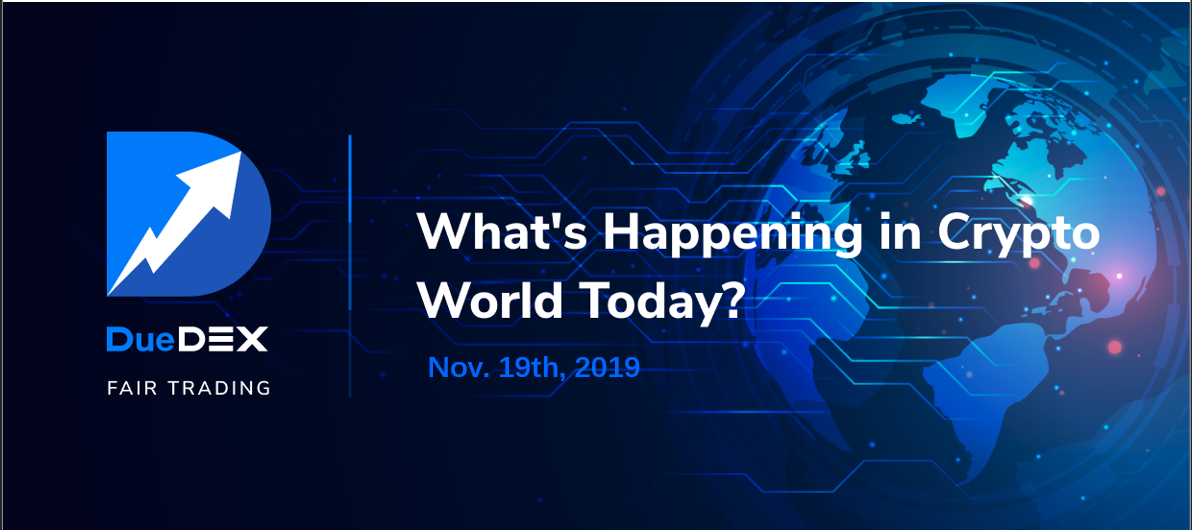 DueDEX
FAIR TRADING

What's Happening in Crypto World Today?

Nov. 19th, 2019